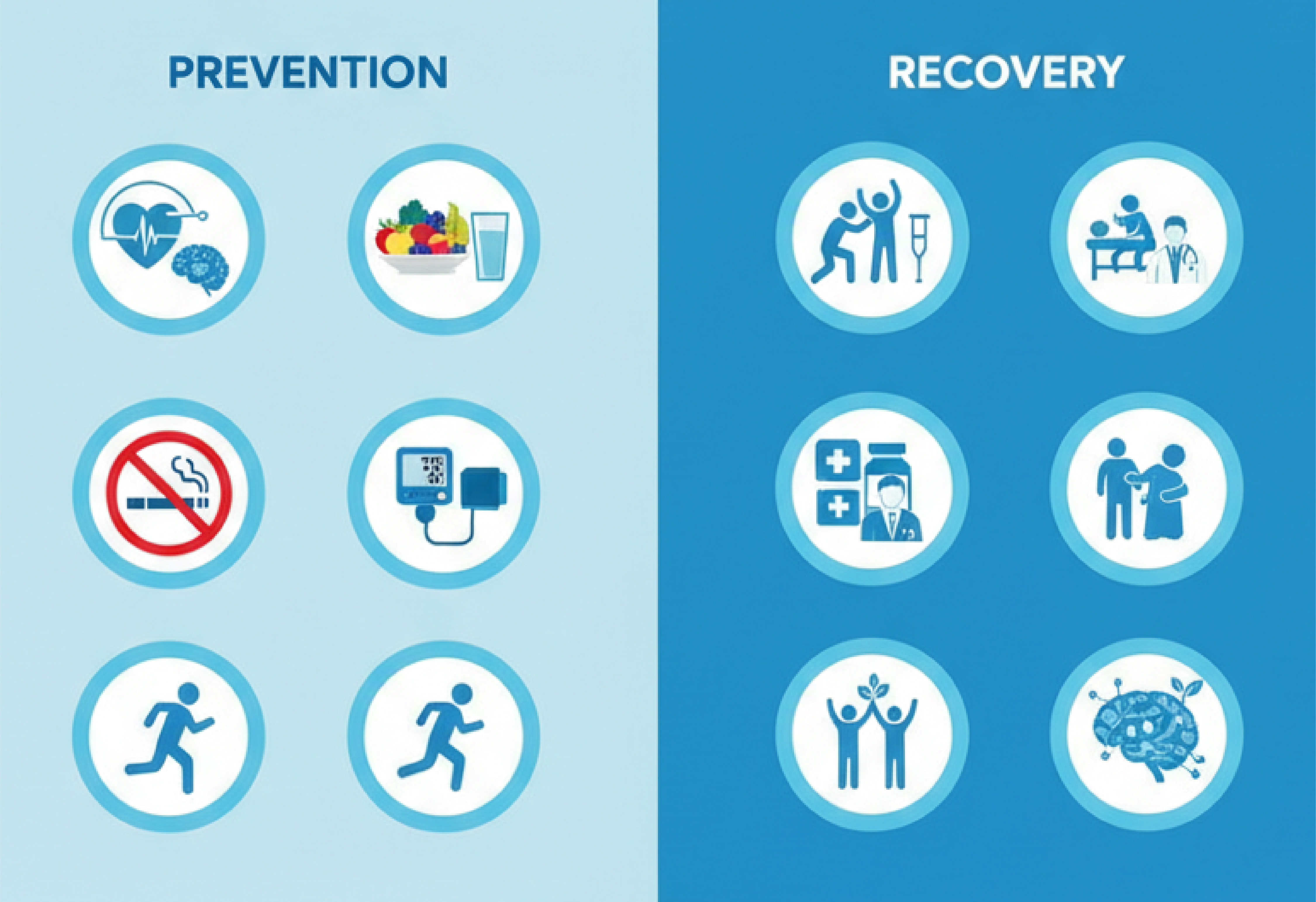 PREVENTION

RECOVERY